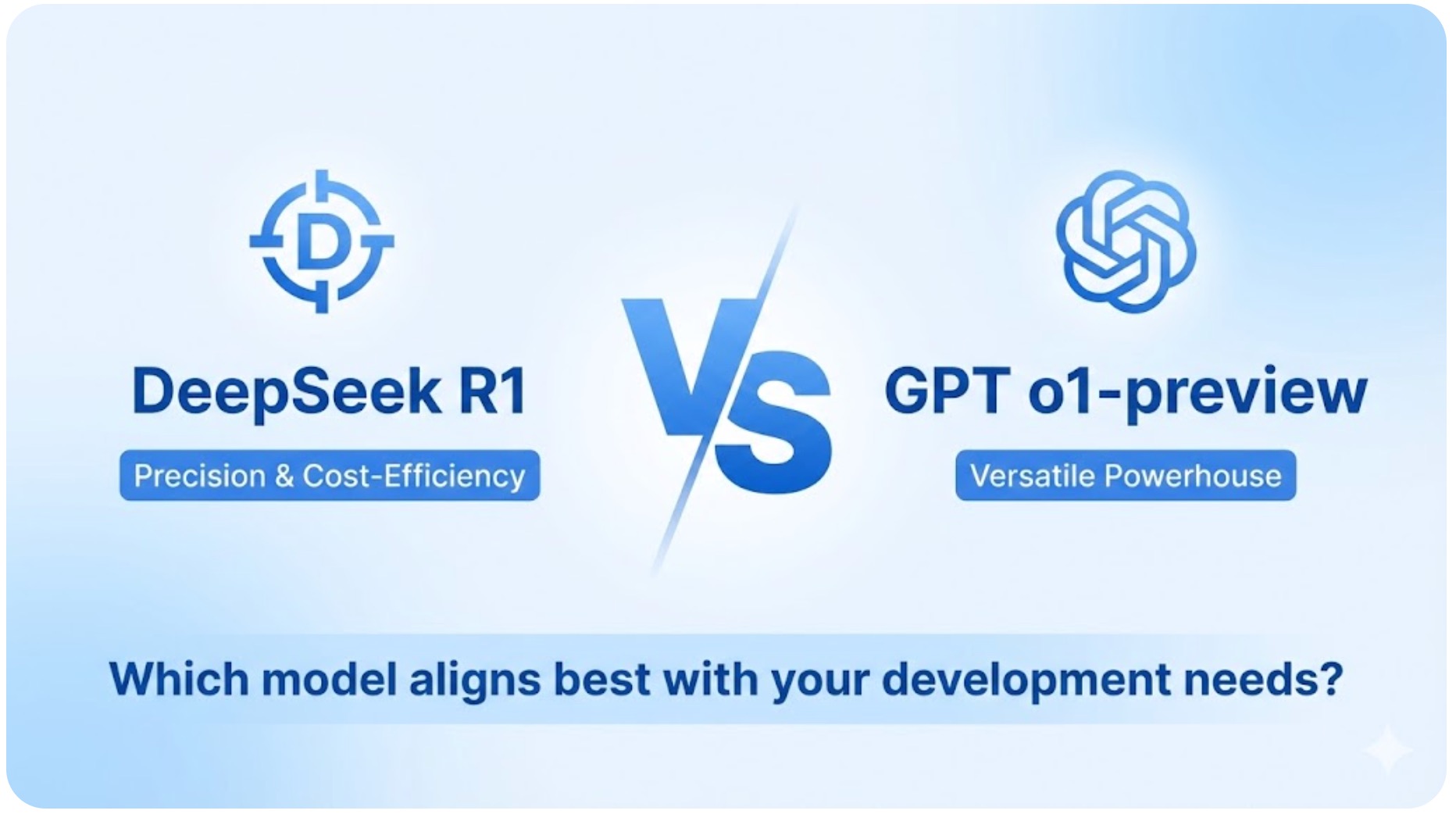 D

DeepSeek R1

Precision & Cost-Efficiency

VS

GPT o1-preview

Versatile Powerhouse

Which model aligns best with your development needs?